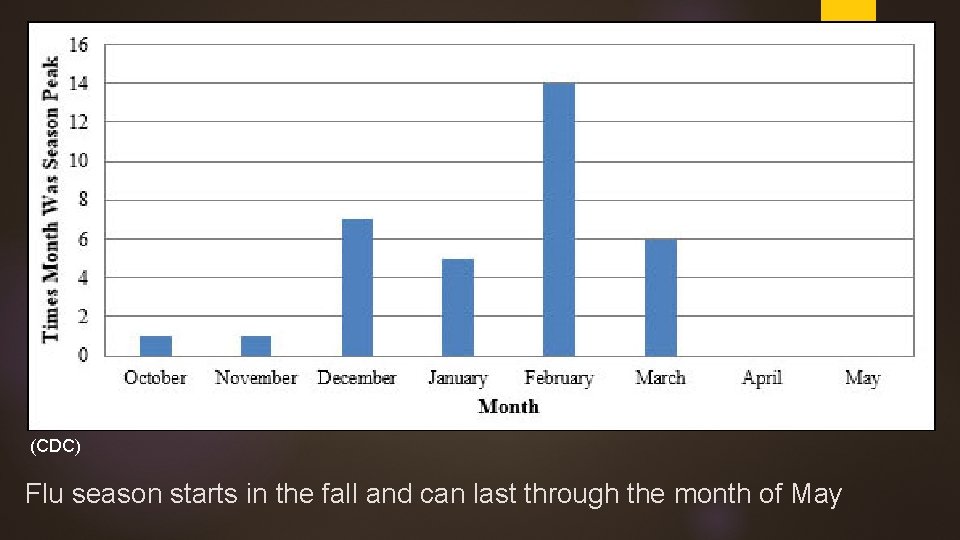 Times Month Was Season Peak

16
14
12
10
8
6
4
2
0

October November December January February March April May

Month

(CDC)

Flu season starts in the fall and can last through the month of May